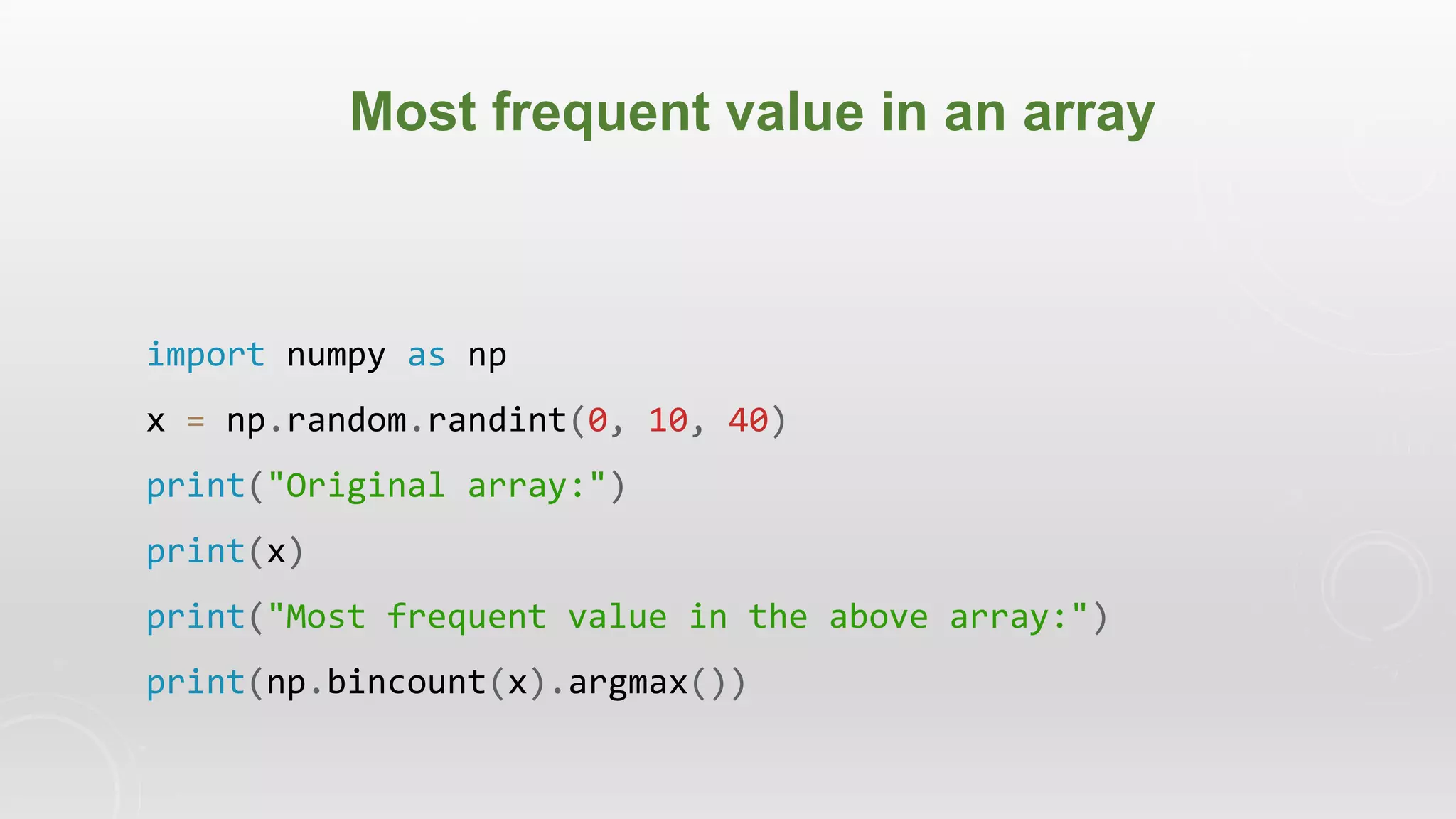 Most frequent value in an array

import numpy as np

x = np.random.randint(0, 10, 40)

print("Original array:")

print(x)

print("Most frequent value in the above array:")

print(np.bincount(x).argmax())